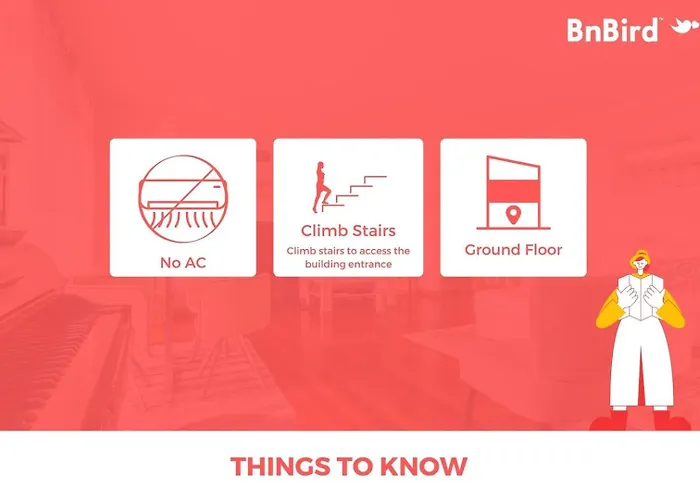 BnBird™

No AC

Climb Stairs
Climb stairs to access the building entrance

Ground Floor

THINGS TO KNOW